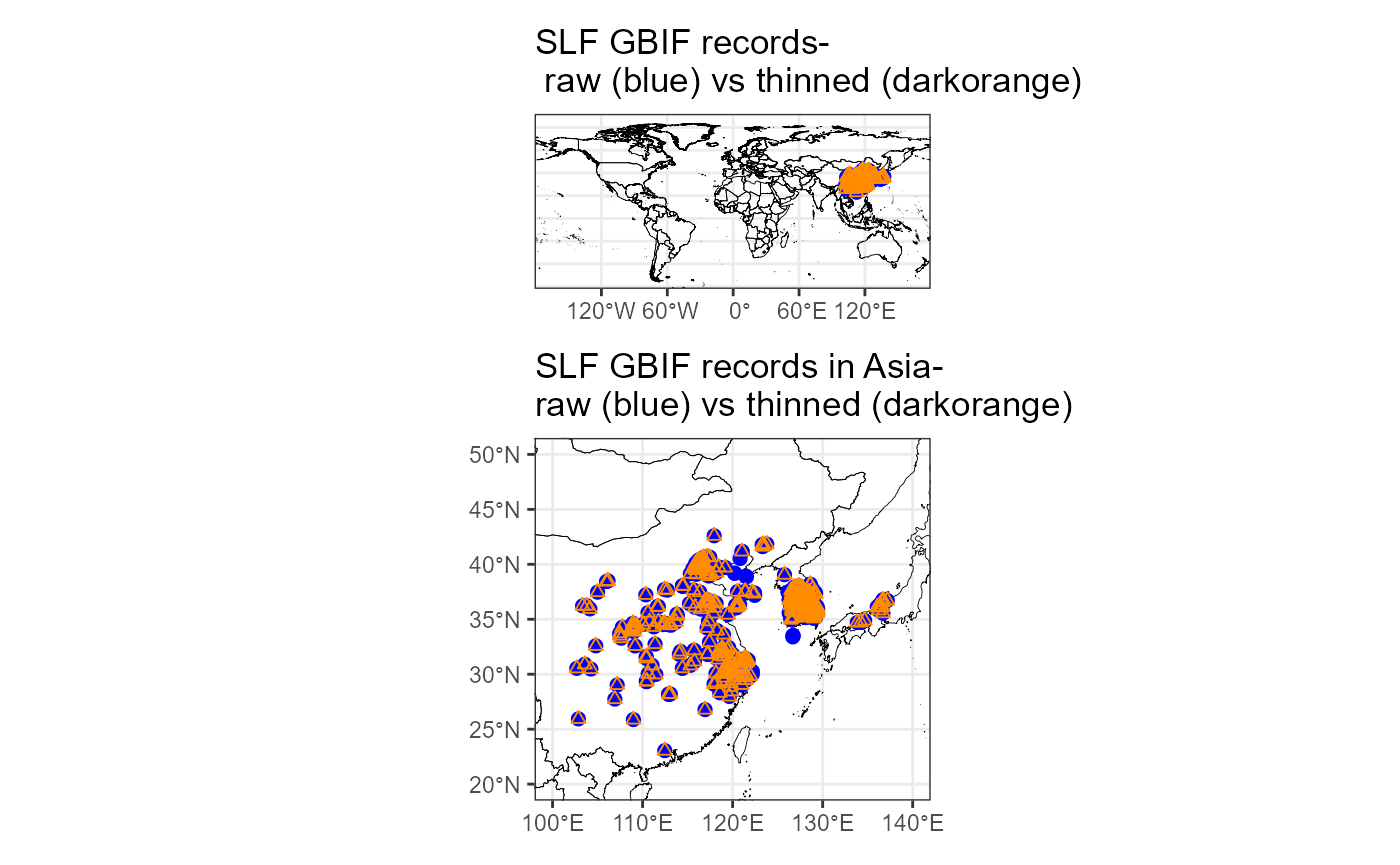 SLF GBIF records-
raw (blue) vs thinned (darkorange)

120°W 60°W 0° 60°E 120°E

SLF GBIF records in Asia-
raw (blue) vs thinned (darkorange)

50°N
45°N
40°N
35°N
30°N
25°N
20°N

100°E 110°E 120°E 130°E 140°E